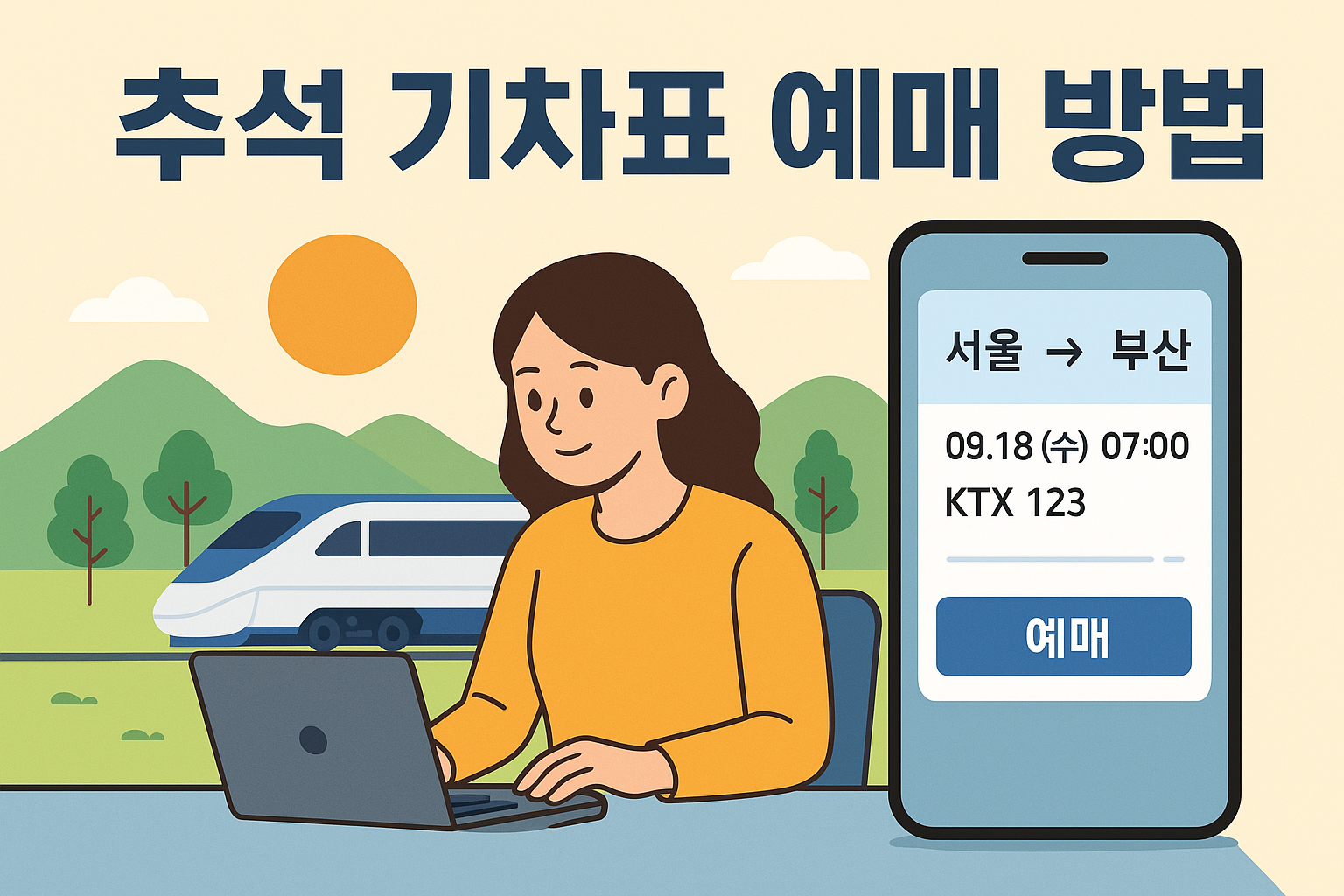 추석 기차표 예매 방법

서울 → 부산

09.18 (수) 07:00
KTX 123

예매